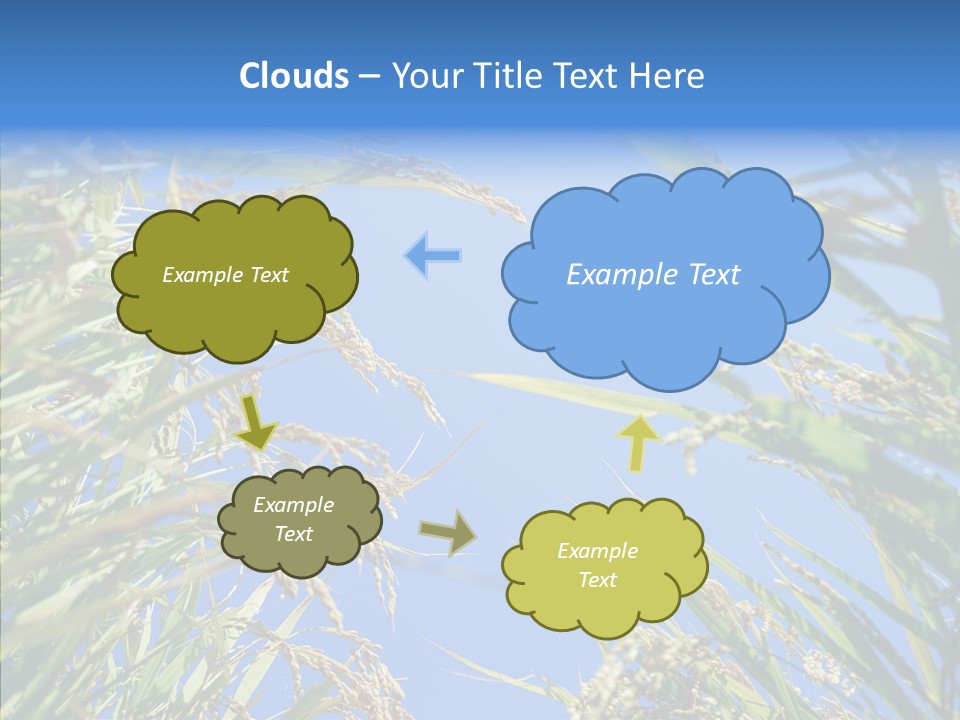 Clouds – Your Title Text Here

Example Text

Example Text

Example Text

Example Text